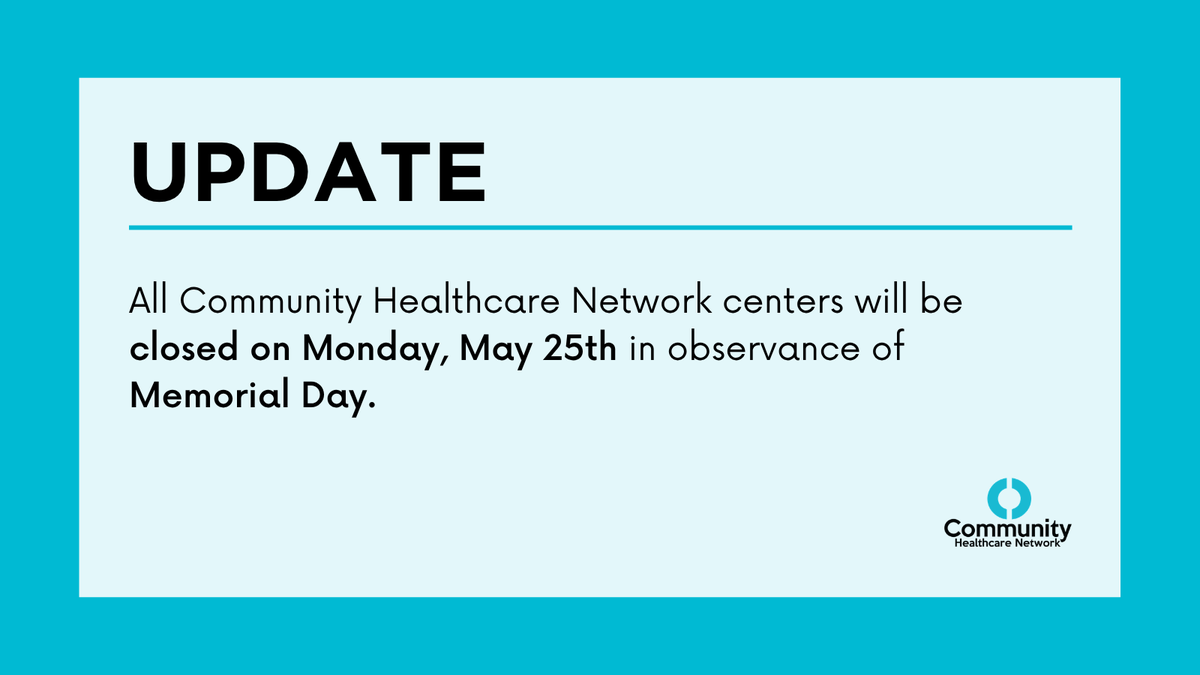 UPDATE

All Community Healthcare Network centers will be closed on Monday, May 25th in observance of Memorial Day.

Community
Healthcare Network